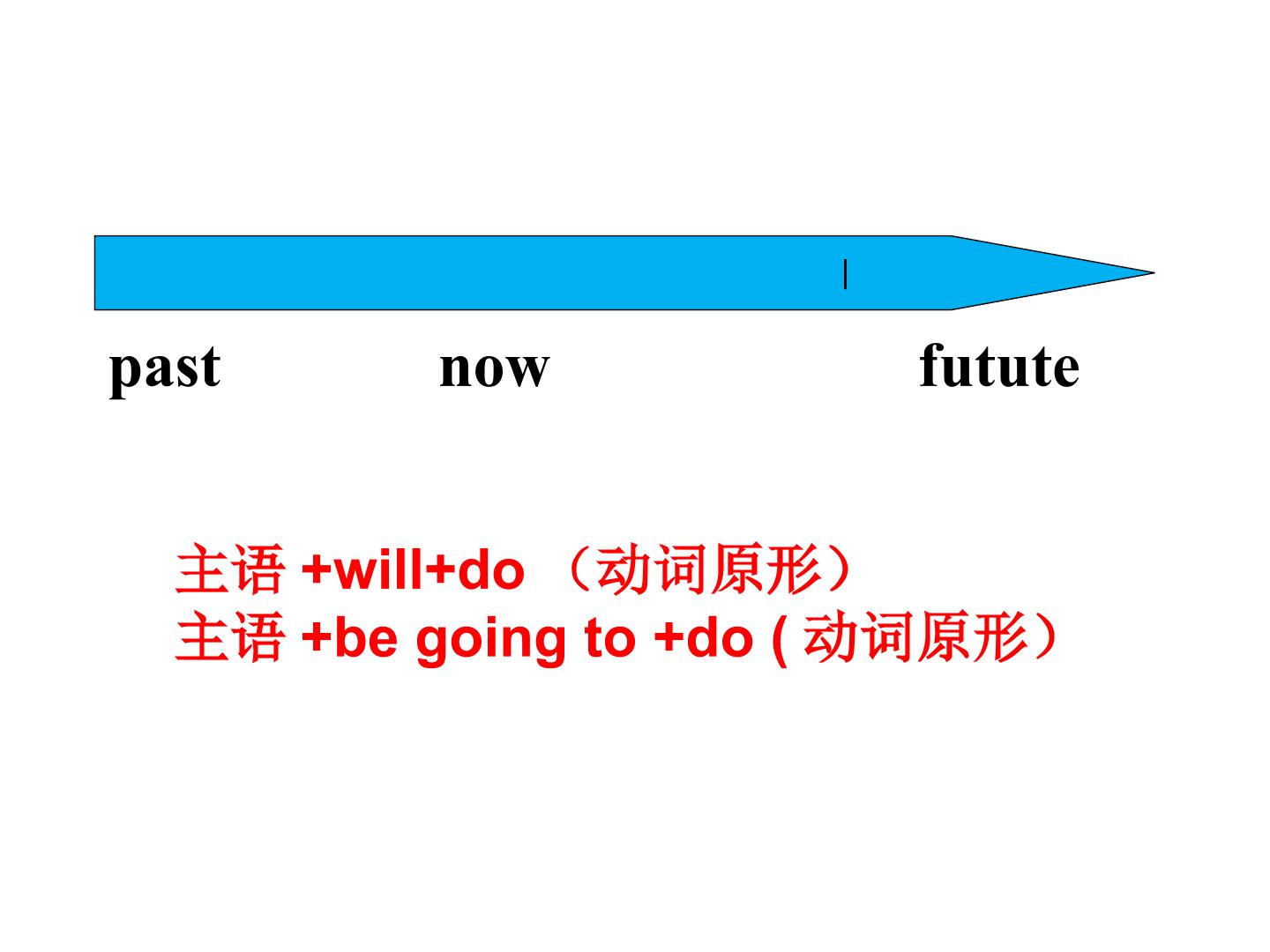 past now futute

主语 +will+do （动词原形）
主语 +be going to +do ( 动词原形）